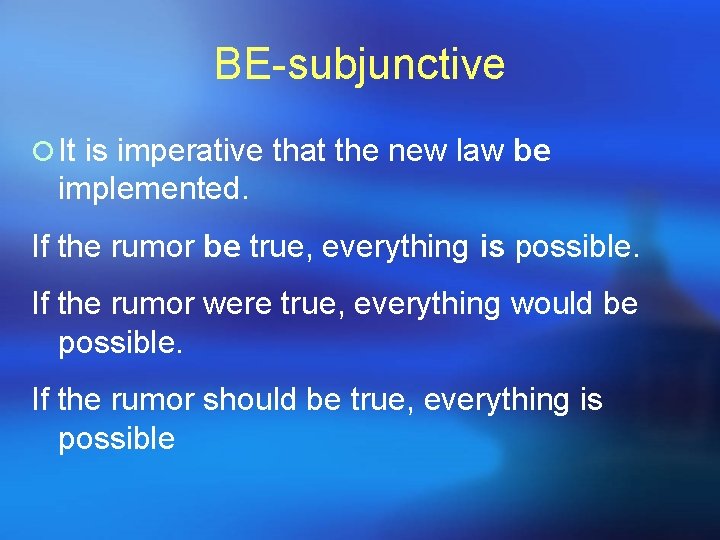 BE-subjunctive

It is imperative that the new law be implemented.

If the rumor be true, everything is possible.

If the rumor were true, everything would be possible.

If the rumor should be true, everything is possible